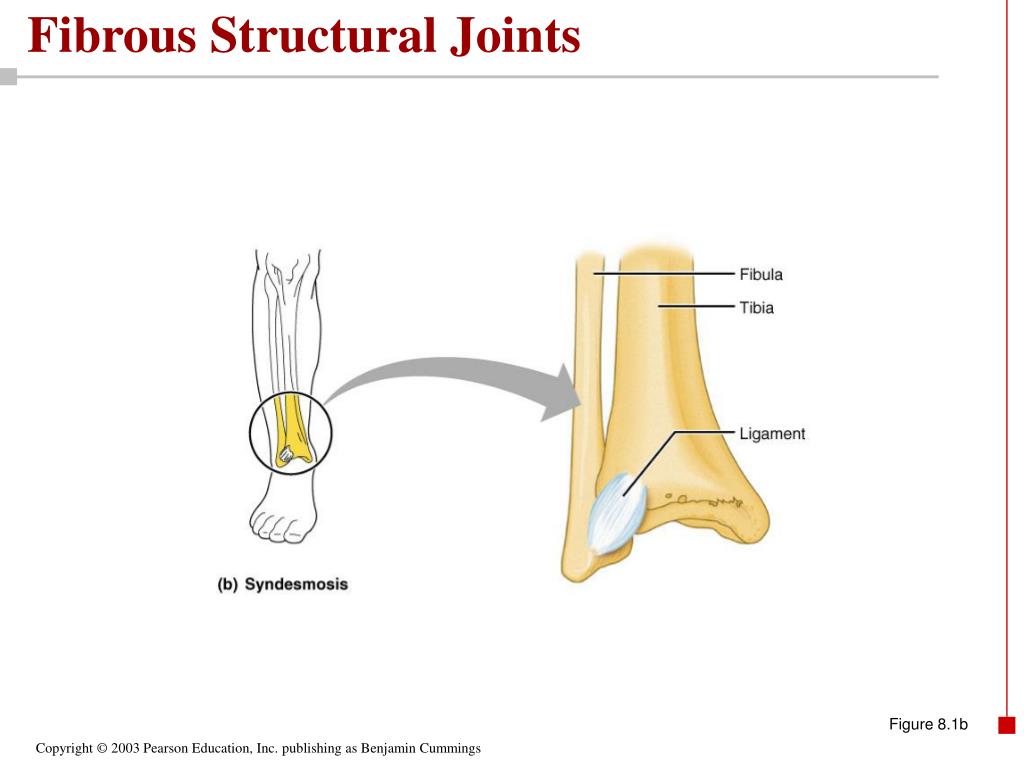 Fibrous Structural Joints

Fibula
Tibia
Ligament

(b) Syndesmosis

Figure 8.1b

Copyright © 2003 Pearson Education, Inc. publishing as Benjamin Cummings